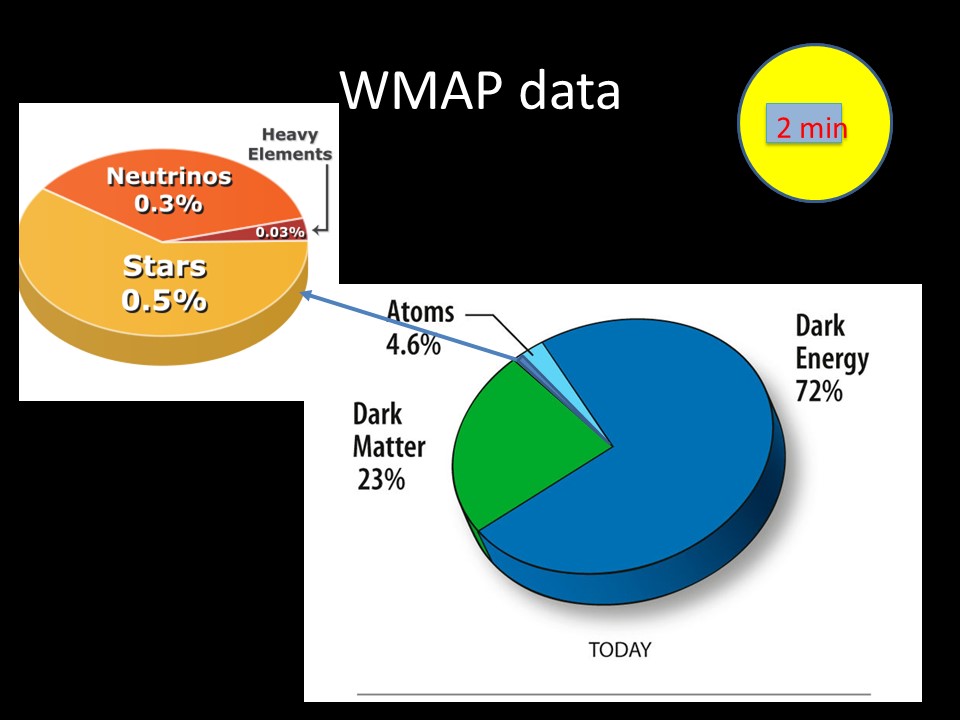 WMAP data

2 min

Heavy Elements

Neutrinos 0.3%

0.03%

Stars 0.5%

Atoms 4.6%

Dark Energy 72%

Dark Matter 23%

TODAY